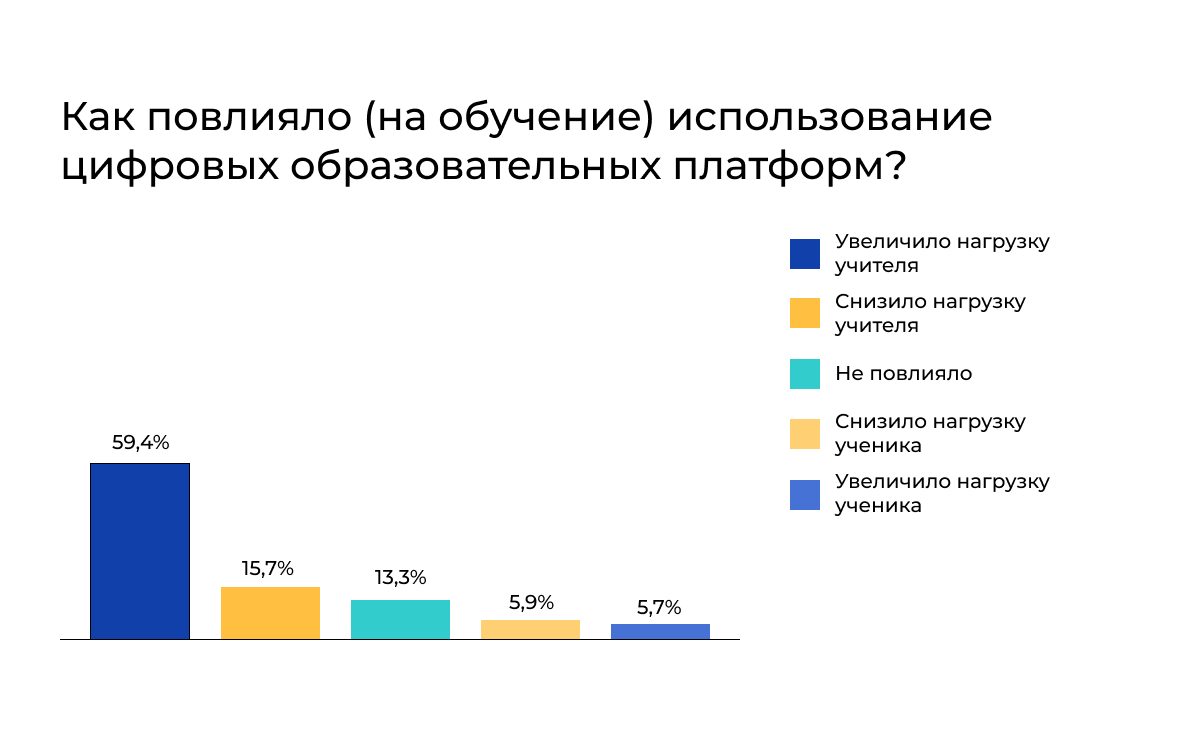 Как повлияло (на обучение) использование цифровых образовательных платформ?

59,4%
15,7%
13,3%
5,9%
5,7%

Увеличило нагрузку учителя
Снизило нагрузку учителя
Не повлияло
Снизило нагрузку ученика
Увеличило нагрузку ученика